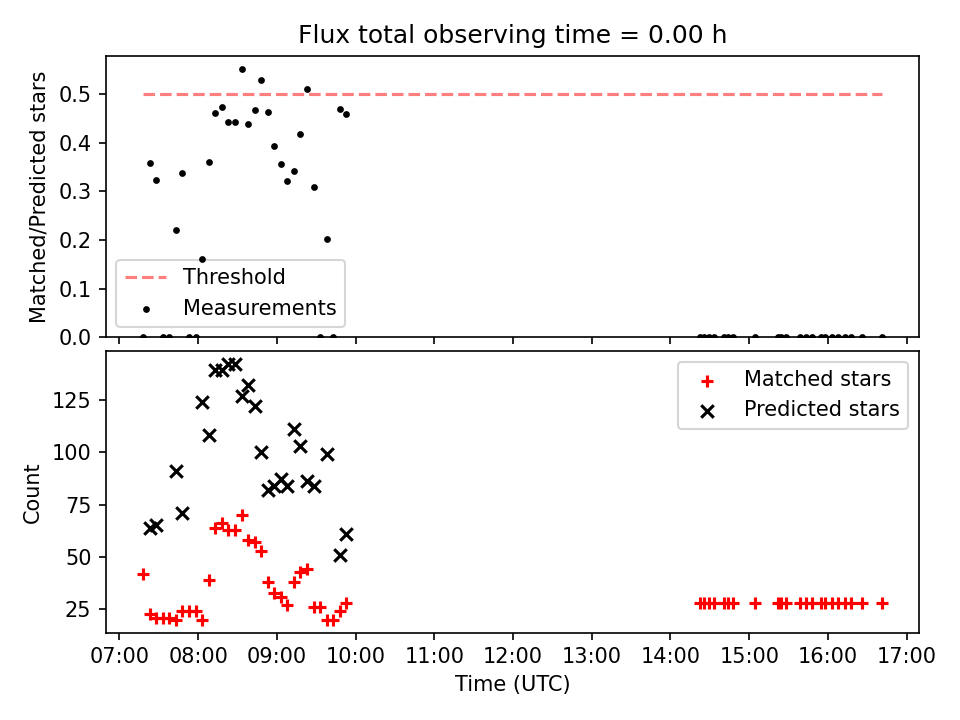 Flux total observing time = 0.00 h

Matched/Predicted stars
0.5
0.4
0.3
0.2
0.1
0.0

Threshold
Measurements

Count
125
100
75
50
25

Matched stars
Predicted stars

07:00 08:00 09:00 10:00 11:00 12:00 13:00 14:00 15:00 16:00 17:00
Time (UTC)